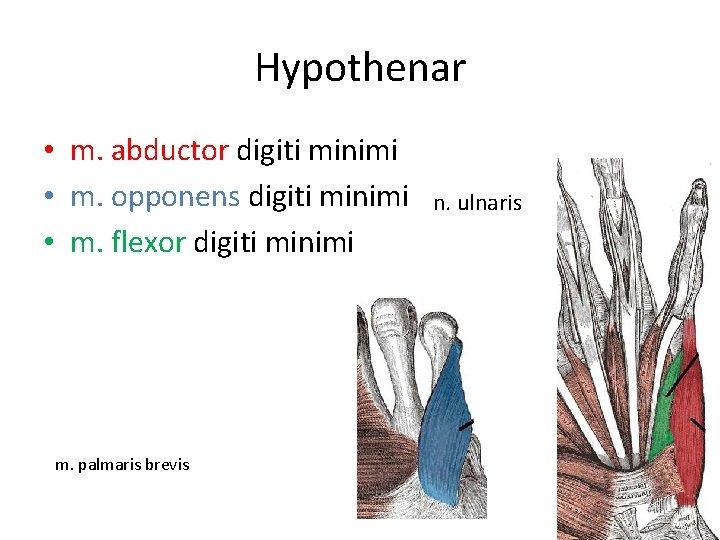 Hypothenar

• m. abductor digiti minimi
• m. opponens digiti minimi
• m. flexor digiti minimi

n. ulnaris

m. palmaris brevis